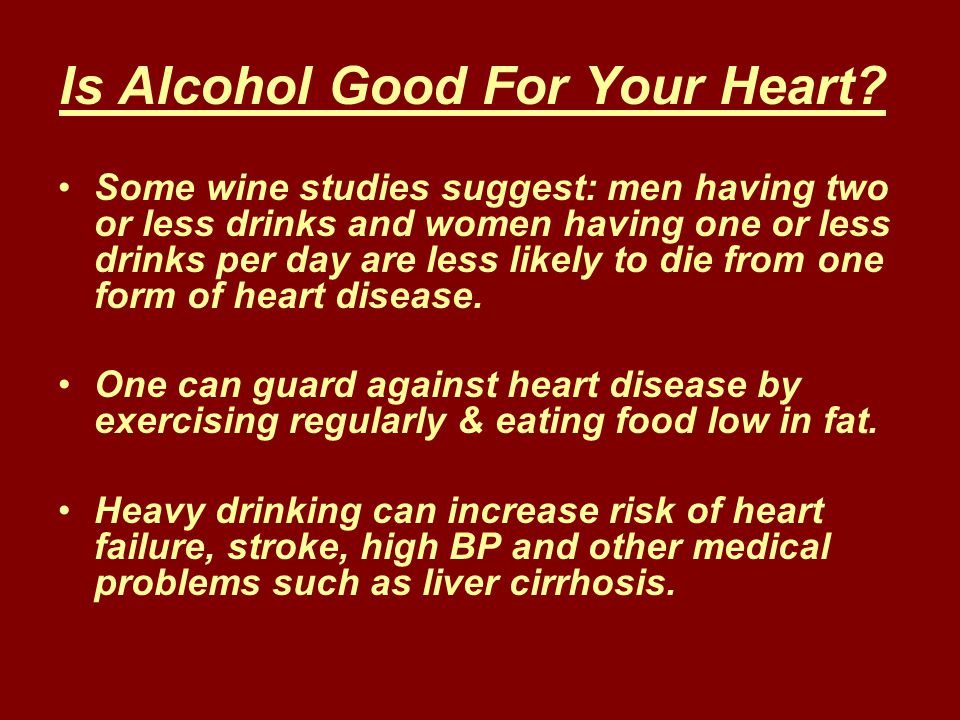 Is Alcohol Good For Your Heart?

• Some wine studies suggest: men having two or less drinks and women having one or less drinks per day are less likely to die from one form of heart disease.

• One can guard against heart disease by exercising regularly & eating food low in fat.

• Heavy drinking can increase risk of heart failure, stroke, high BP and other medical problems such as liver cirrhosis.